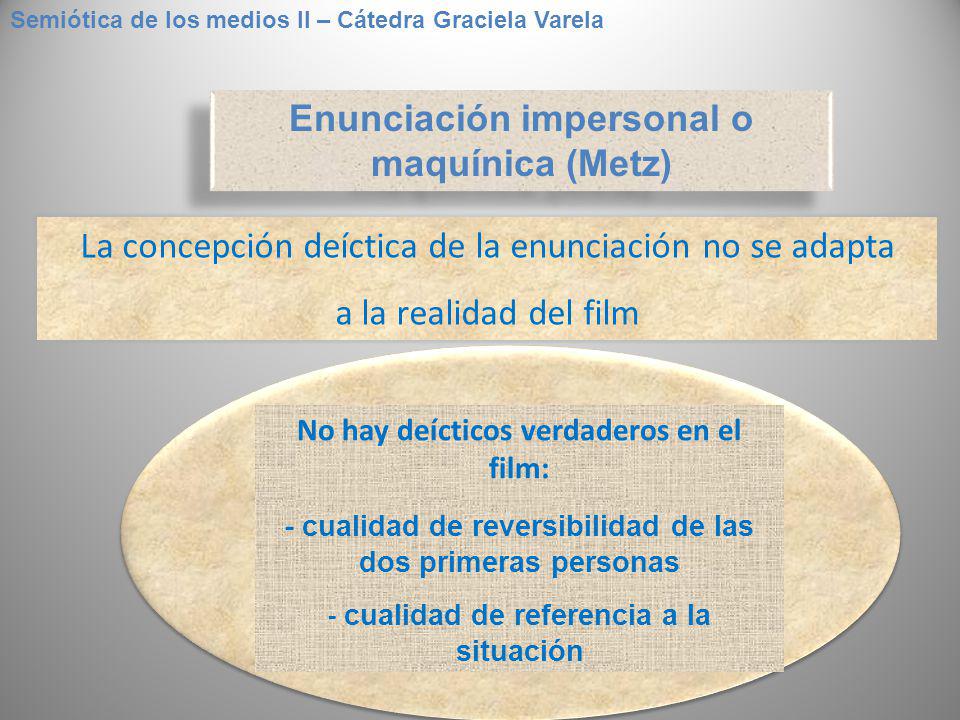 Semiótica de los medios II – Cátedra Graciela Varela

Enunciación impersonal o maquínica (Metz)

La concepción deíctica de la enunciación no se adapta a la realidad del film

No hay deícticos verdaderos en el film:

- cualidad de reversibilidad de las dos primeras personas

- cualidad de referencia a la situación